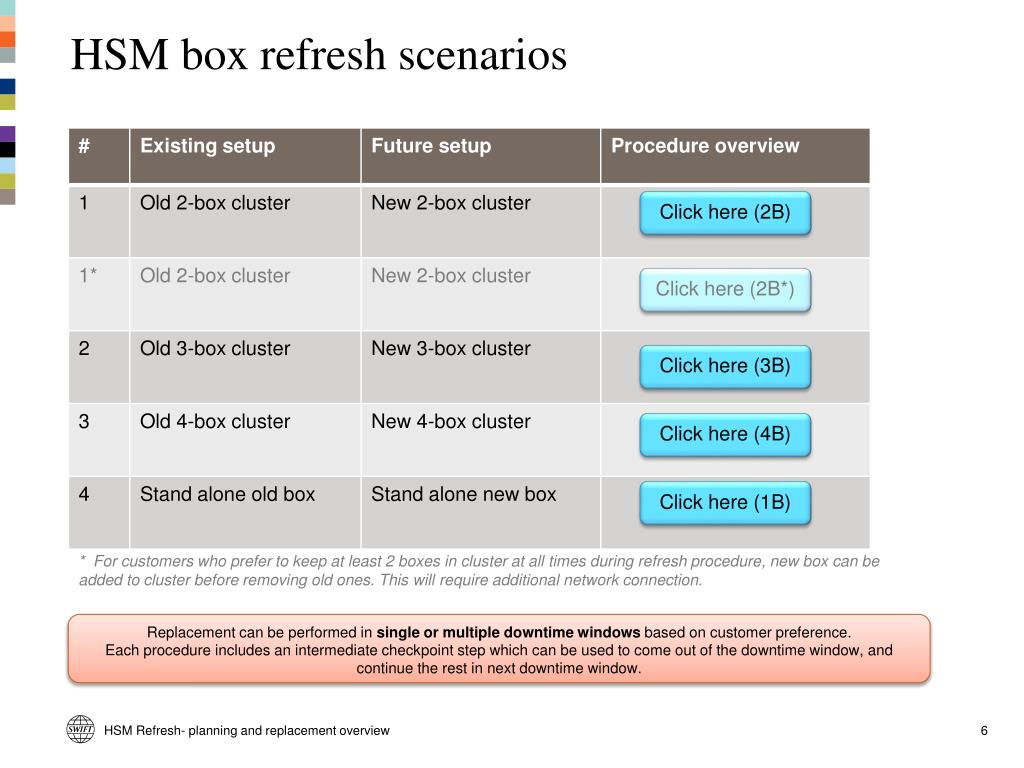 HSM box refresh scenarios

| # | Existing setup | Future setup | Procedure overview |
|---|---|---|---|
| 1 | Old 2-box cluster | New 2-box cluster | Click here (2B) |
| 1* | Old 2-box cluster | New 2-box cluster | Click here (2B*) |
| 2 | Old 3-box cluster | New 3-box cluster | Click here (3B) |
| 3 | Old 4-box cluster | New 4-box cluster | Click here (4B) |
| 4 | Stand alone old box | Stand alone new box | Click here (1B) |

* For customers who prefer to keep at least 2 boxes in cluster at all times during refresh procedure, new box can be added to cluster before removing old ones. This will require additional network connection.

Replacement can be performed in single or multiple downtime windows based on customer preference.
Each procedure includes an intermediate checkpoint step which can be used to come out of the downtime window, and continue the rest in next downtime window.

SWIFT

HSM Refresh- planning and replacement overview

6